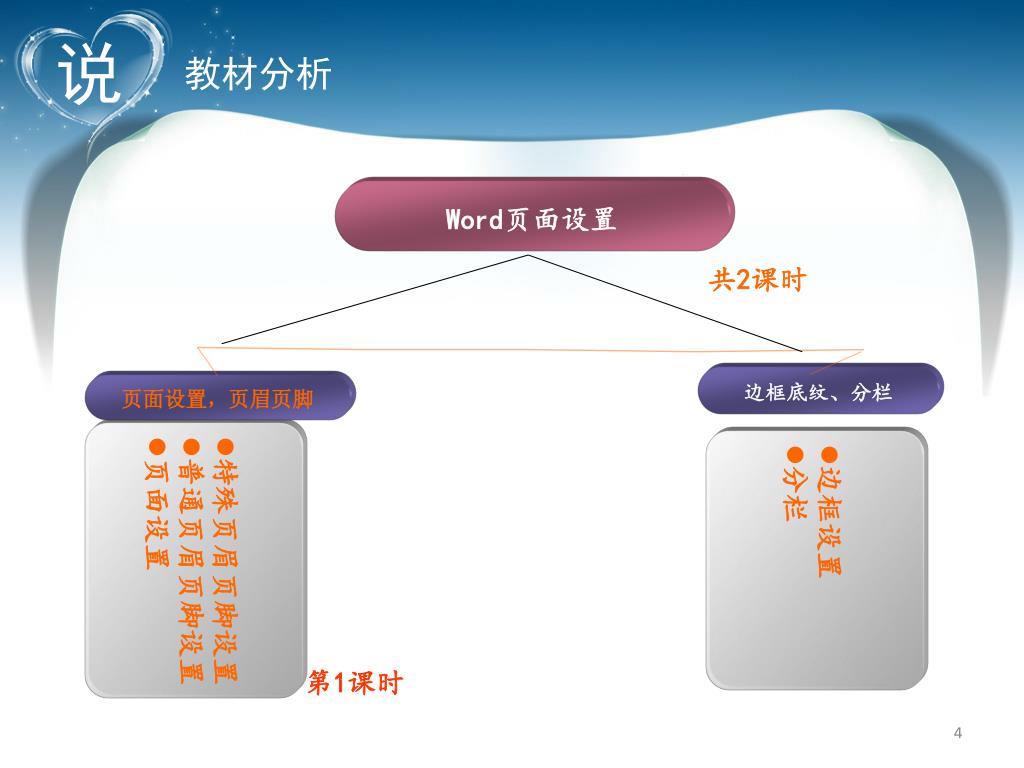 说 教材分析

Word页面设置

共2课时

页面设置，页眉页脚

边框底纹、分栏

●特殊页眉页脚设置
●普通页眉页脚设置
●页面设置

●边框设置
●分栏

第1课时

4